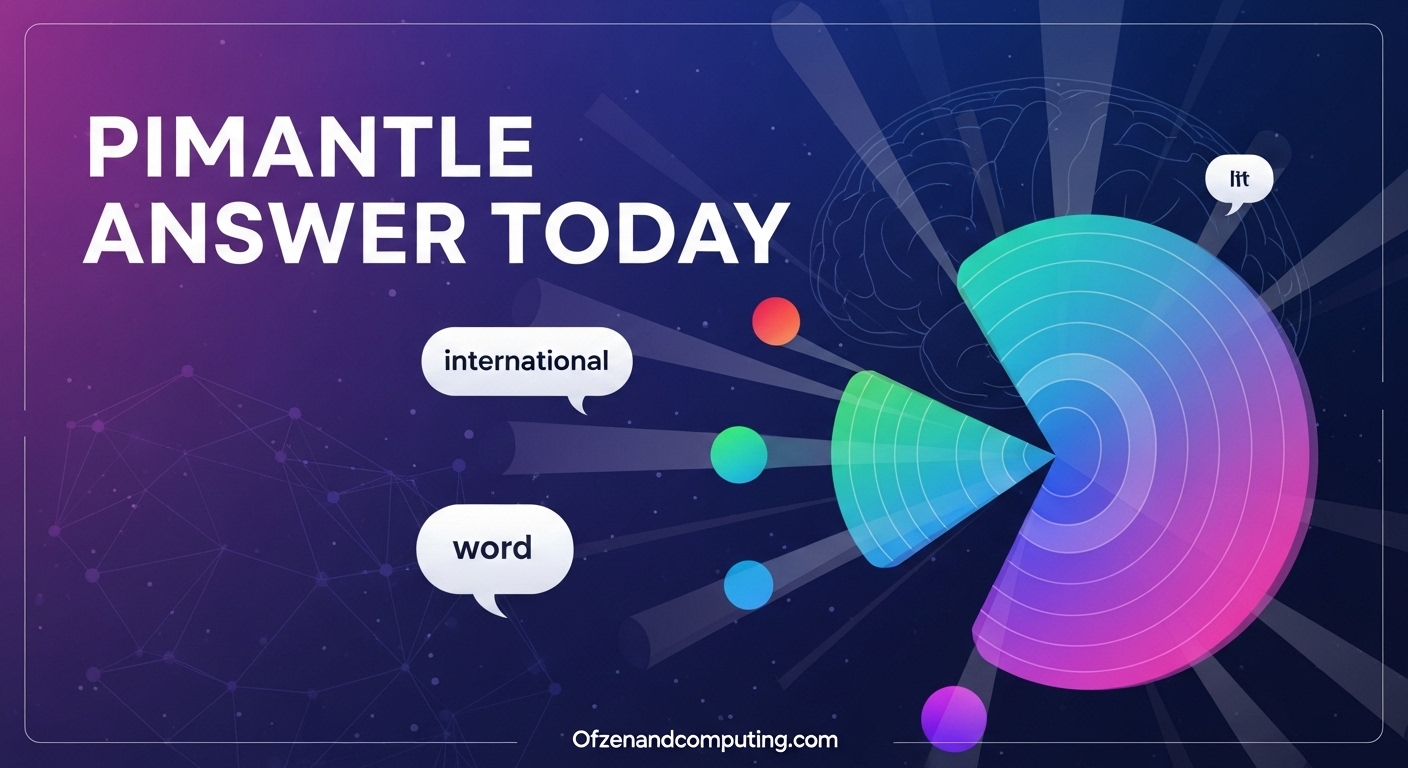 PIMANTLE ANSWER TODAY

lit

international

word

Ofzenandcomputing.com